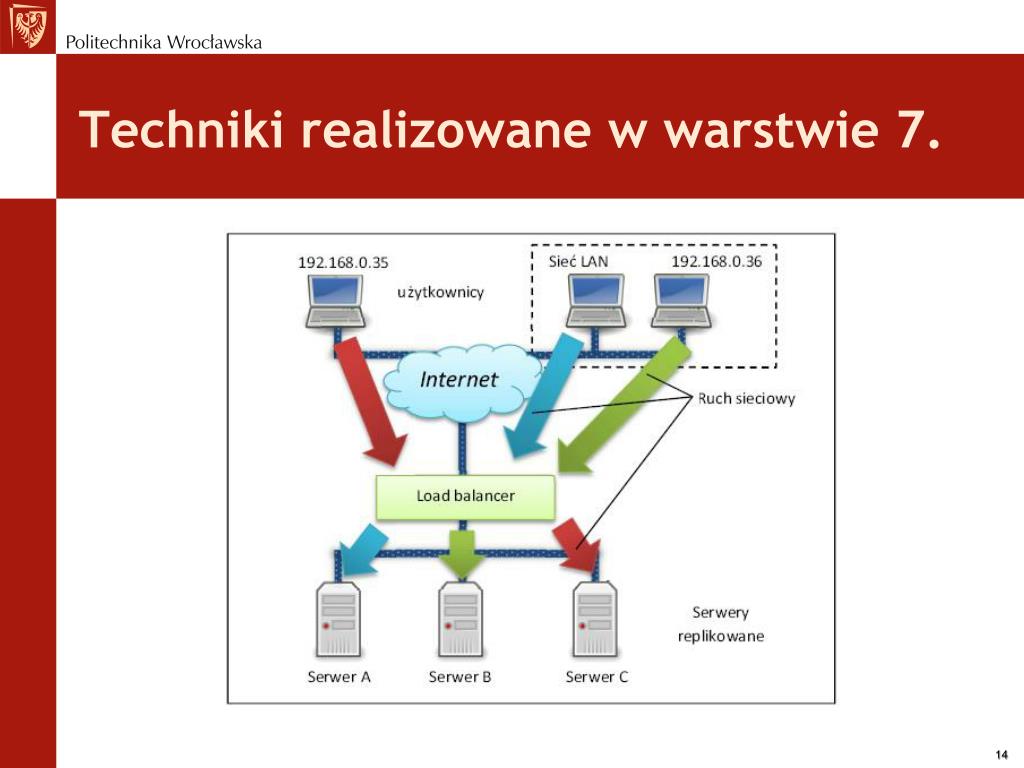 Politechnika Wrocławska

Techniki realizowane w warstwie 7.

192.168.0.35

użytkownicy

Sieć LAN

192.168.0.36

Internet

Ruch sieciowy

Load balancer

Serwery replikowane

Serwer A

Serwer B

Serwer C

14